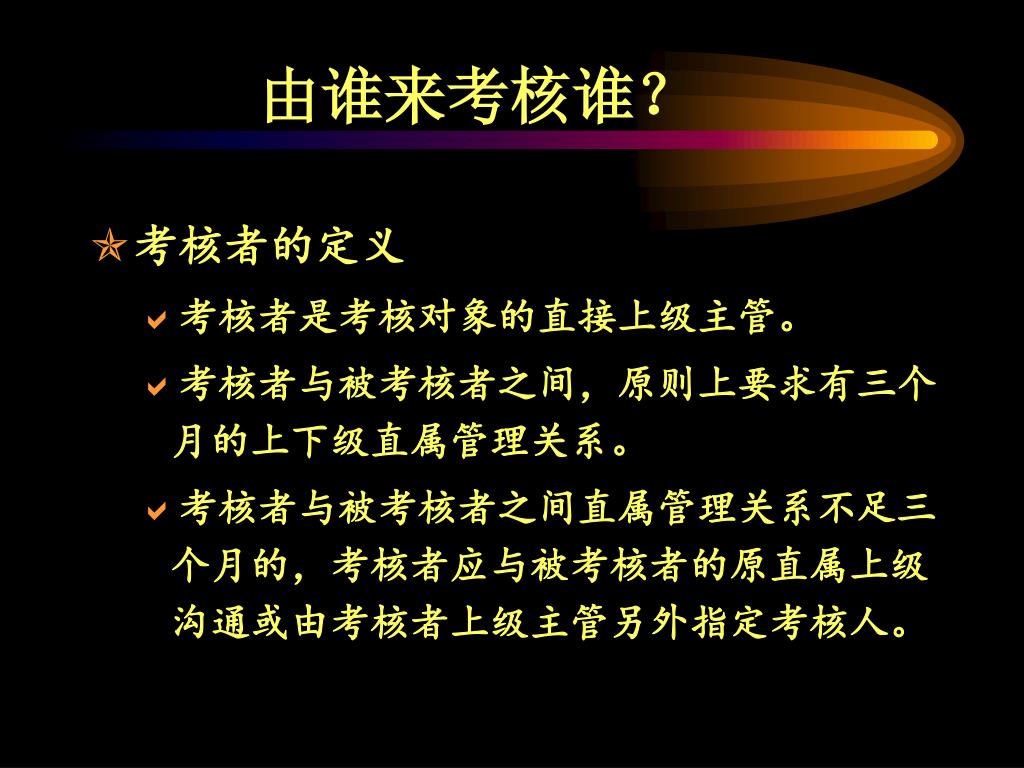 由谁来考核谁?

考核者的定义

考核者是考核对象的直接上级主管。

考核者与被考核者之间，原则上要求有三个月的上下级直属管理关系。

考核者与被考核者之间直属管理关系不足三个月的，考核者应与被考核者的原直属上级沟通或由考核者上级主管另外指定考核人。